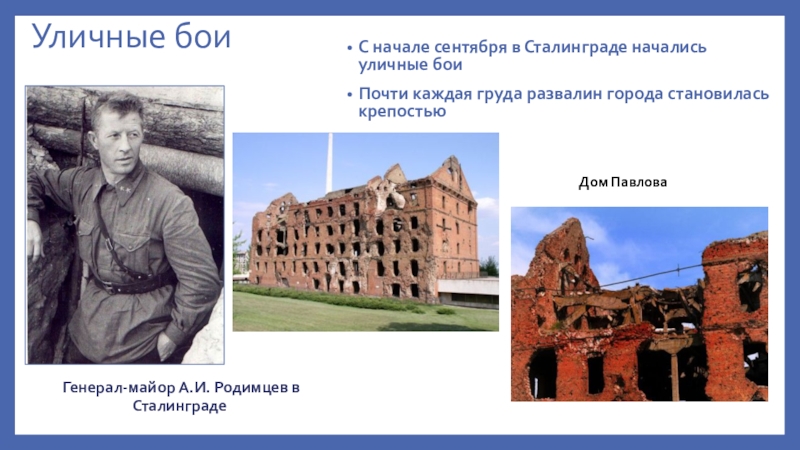 Уличные бои

• С начале сентября в Сталинграде начались уличные бои

• Почти каждая груда развалин города становилась крепостью

Дом Павлова

Генерал-майор А.И. Родимцев в Сталинграде